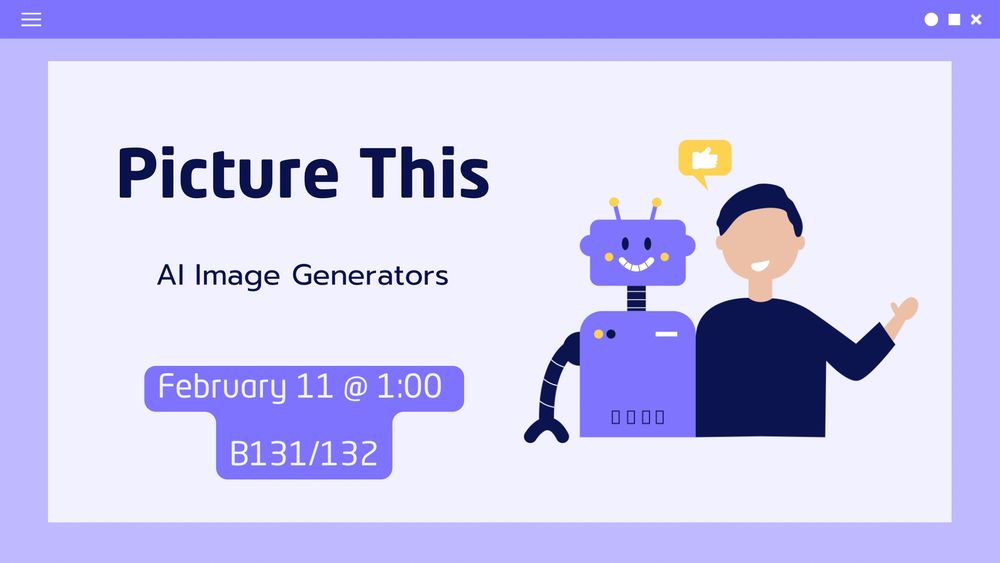 Picture This

AI Image Generators

February 11 @ 1:00

B131/132